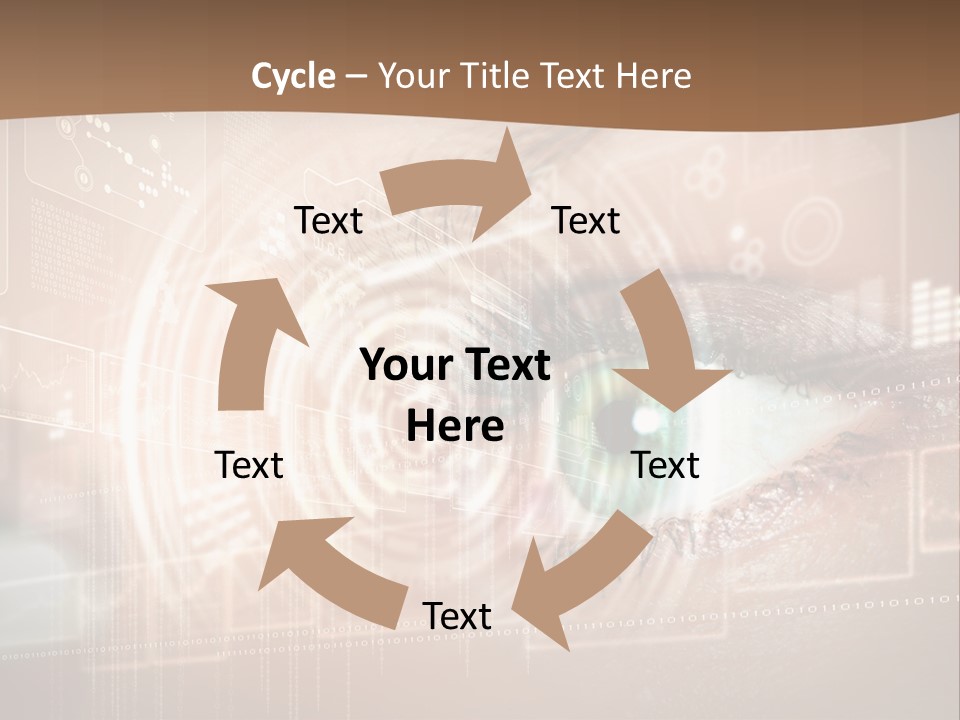 Cycle – Your Title Text Here

Text

Text

Your Text Here

Text

Text

Text